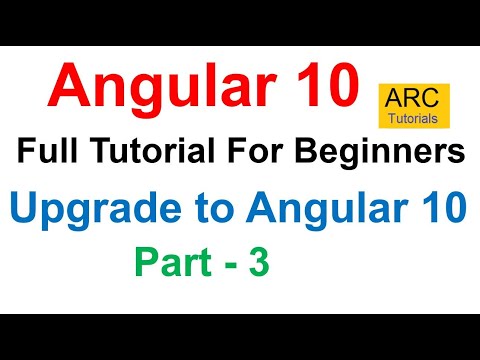 Angular 10

ARC
Tutorials

Full Tutorial For Beginners

Upgrade to Angular 10

Part - 3